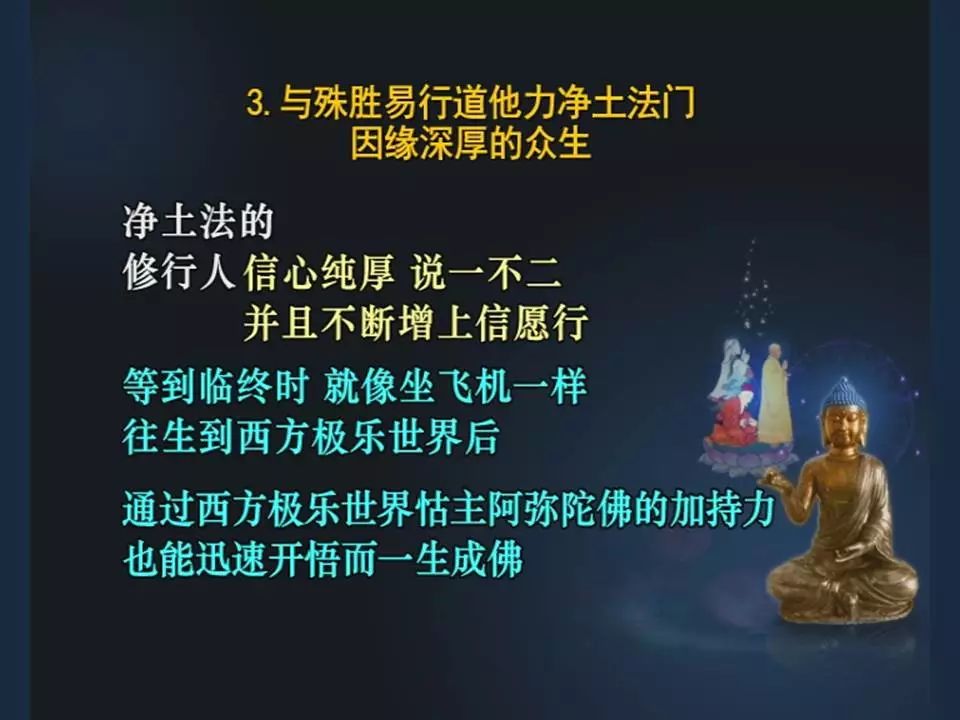 3. 与殊胜易行道他力净土法门
因缘深厚的众生

净土法的
修行人 信心纯厚 说一不二
并且不断增上信愿行

等到临终时 就像坐飞机一样
往生到西方极乐世界后

通过西方极乐世界怙主阿弥陀佛的加持力
也能迅速开悟而一生成佛